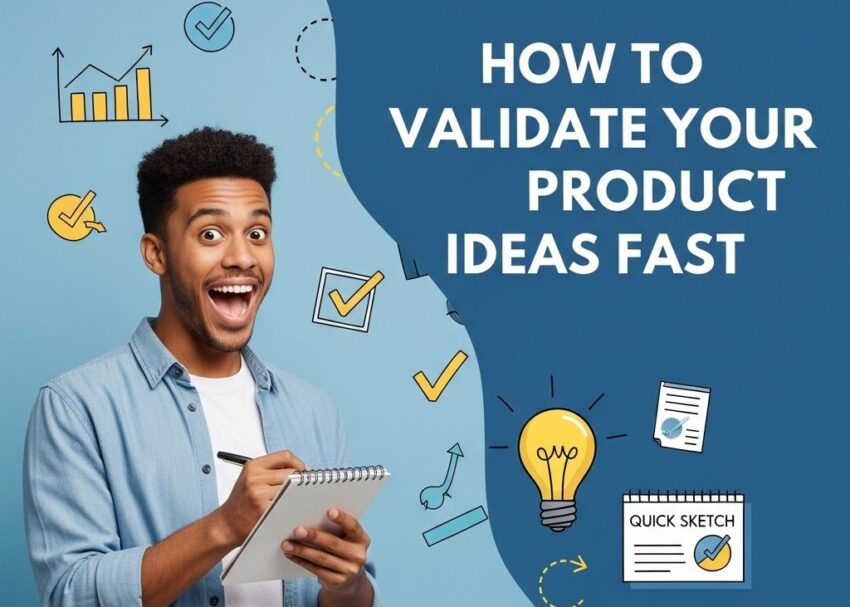 HOW TO VALIDATE YOUR PRODUCT IDEAS FAST

QUICK SKETCH